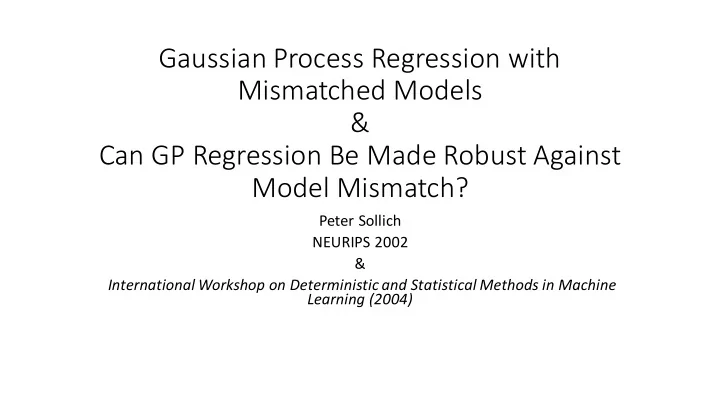 Gaussian Process Regression with Mismatched Models
&
Can GP Regression Be Made Robust Against Model Mismatch?

Peter Sollich

NEURIPS 2002

&

International Workshop on Deterministic and Statistical Methods in Machine Learning (2004)